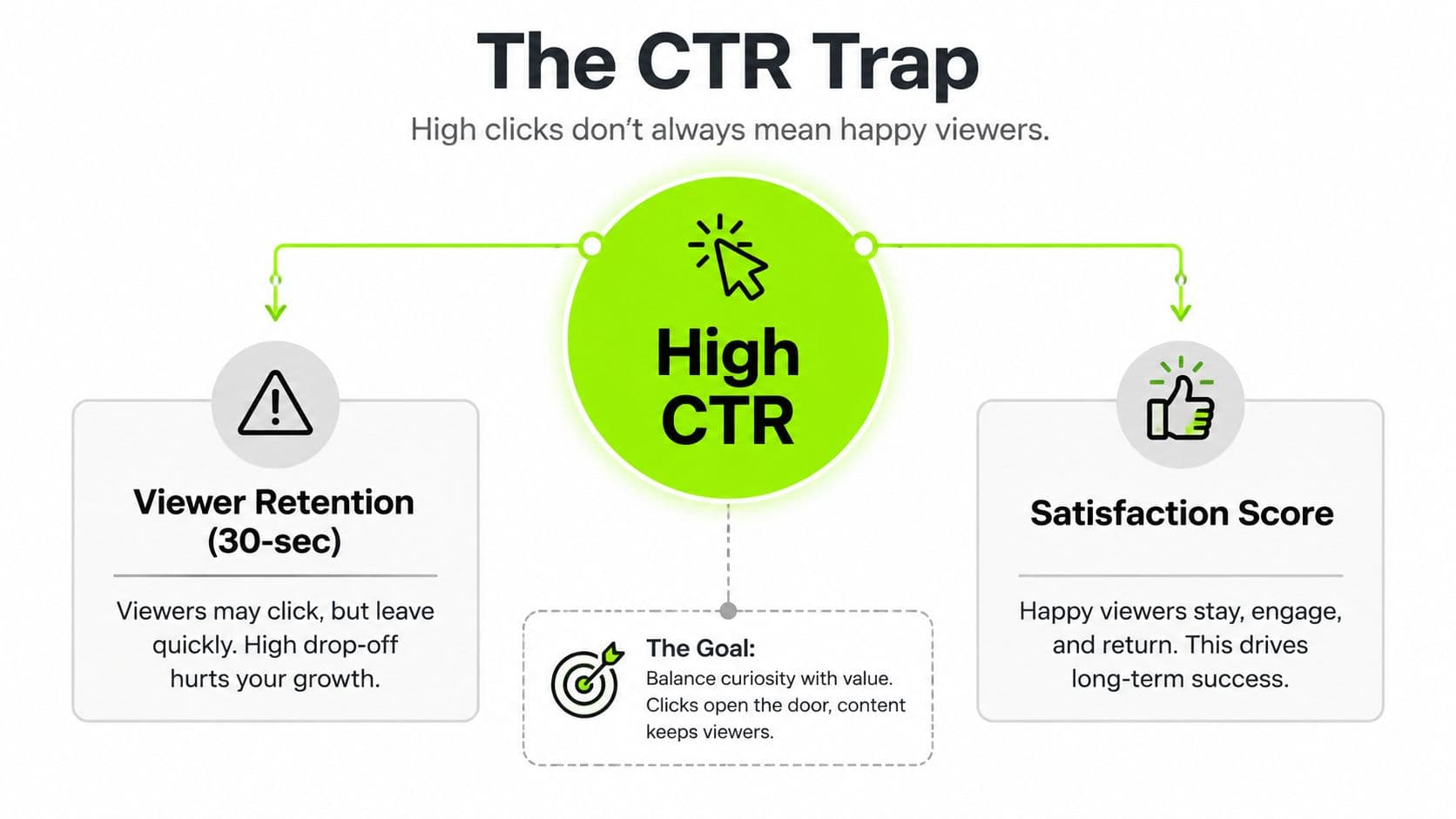 The CTR Trap

High clicks don't always mean happy viewers.

High CTR

Viewer Retention (30-sec)

Viewers may click, but leave quickly. High drop-off hurts your growth.

The Goal:
Balance curiosity with value. Clicks open the door, content keeps viewers.

Satisfaction Score

Happy viewers stay, engage, and return. This drives long-term success.